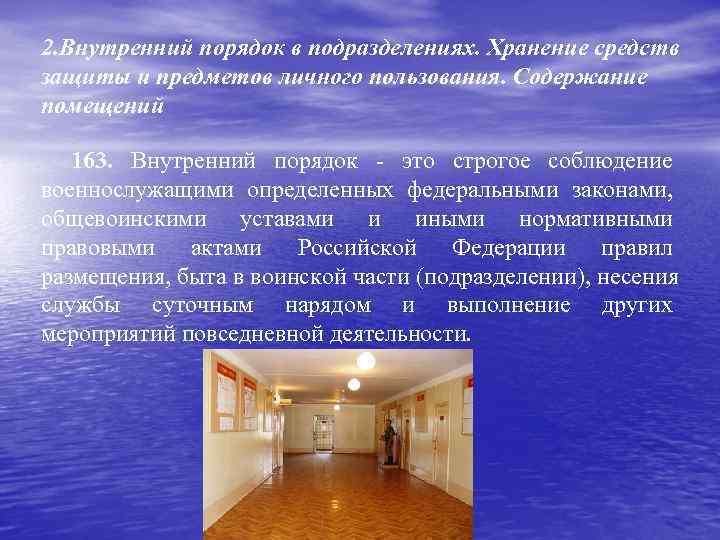 2.Внутренний порядок в подразделениях. Хранение средств защиты и предметов личного пользования. Содержание помещений

163. Внутренний порядок - это строгое соблюдение военнослужащими определенных федеральными законами, общевоинскими уставами и иными нормативными правовыми актами Российской Федерации правил размещения, быта в воинской части (подразделении), несения службы суточным нарядом и выполнение других мероприятий повседневной деятельности.